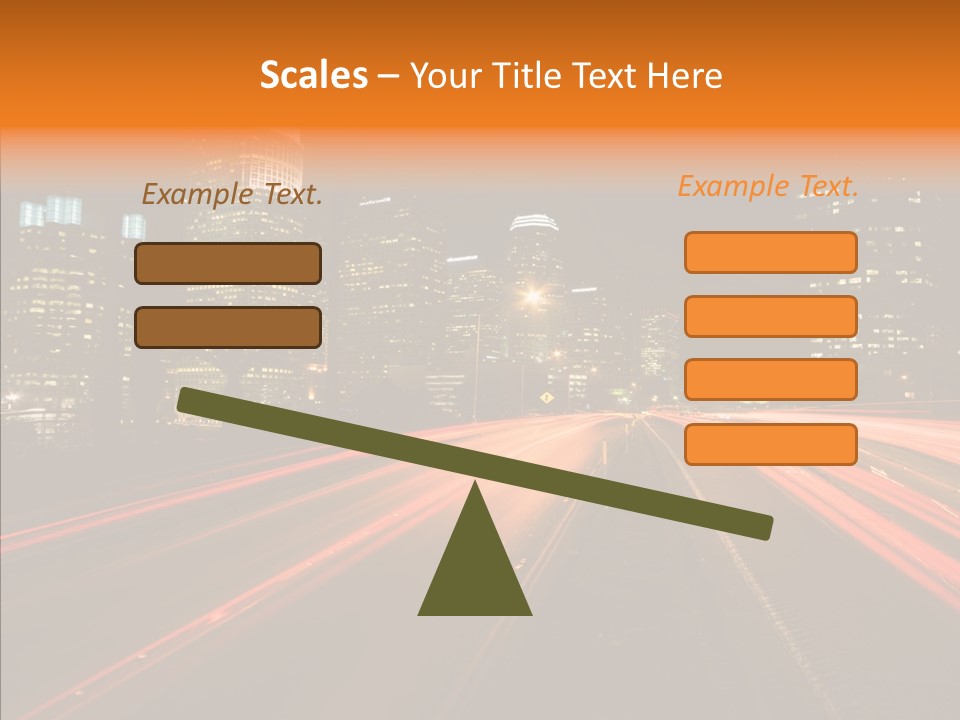 Scales – Your Title Text Here

Example Text.

Example Text.